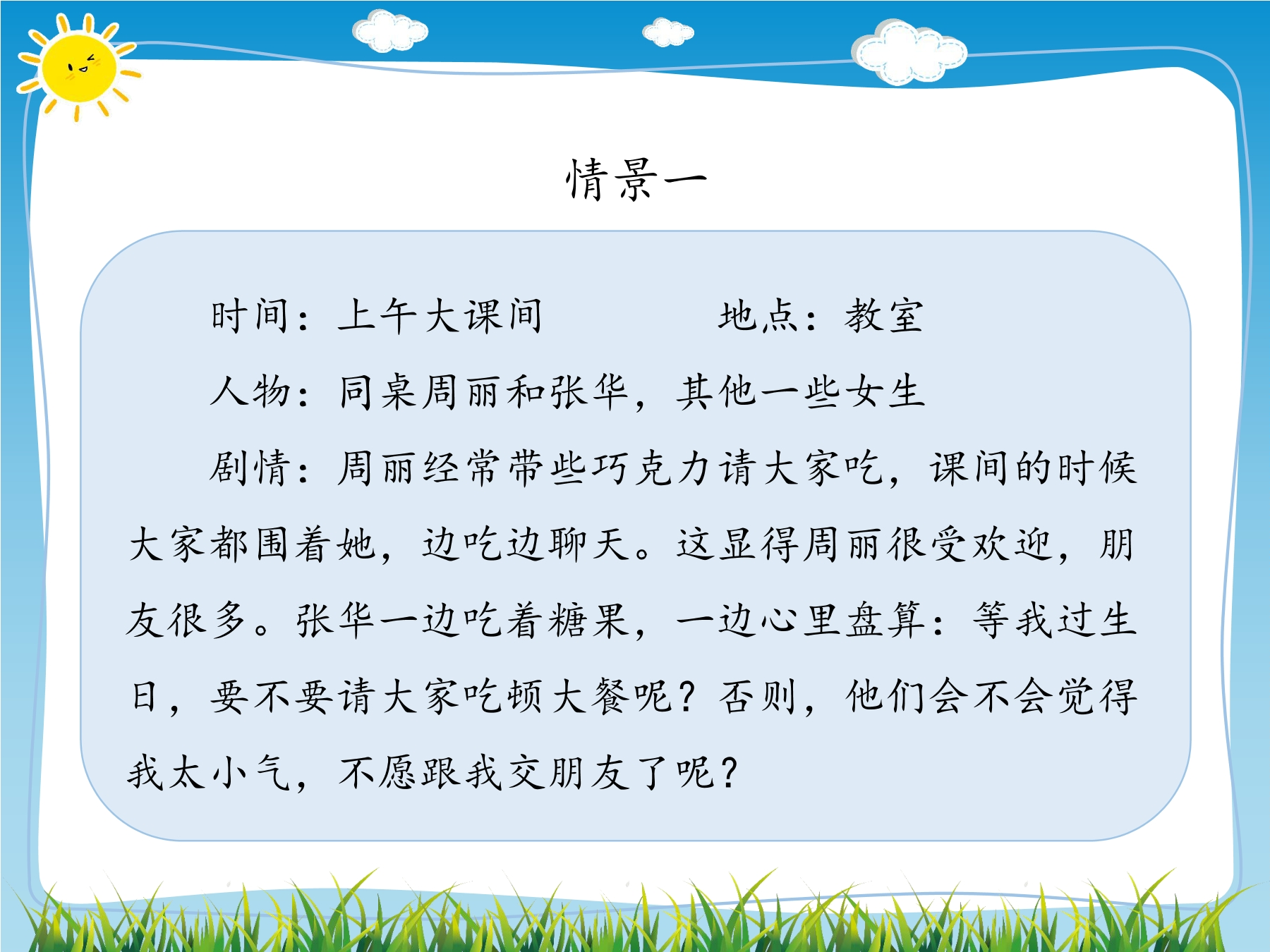 情景一

时间：上午大课间　　　　地点：教室

人物：同桌周丽和张华，其他一些女生

剧情：周丽经常带些巧克力请大家吃，课间的时候大家都围着她，边吃边聊天。这显得周丽很受欢迎，朋友很多。张华一边吃着糖果，一边心里盘算：等我过生日，要不要请大家吃顿大餐呢？否则，他们会不会觉得我太小气，不愿跟我交朋友了呢？